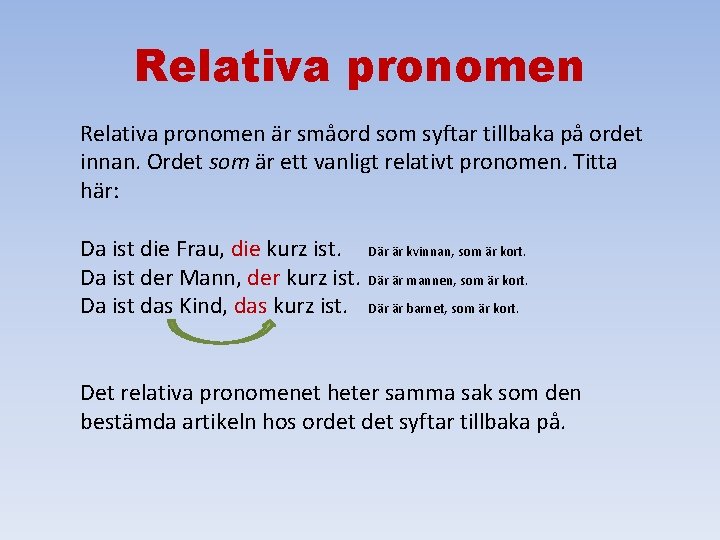 Relativa pronomen

Relativa pronomen är småord som syftar tillbaka på ordet innan. Ordet som är ett vanligt relativt pronomen. Titta här:

Da ist die Frau, die kurz ist. Där är kvinnan, som är kort.
Da ist der Mann, der kurz ist. Där är mannen, som är kort.
Da ist das Kind, das kurz ist. Där är barnet, som är kort.

Det relativa pronomenet heter samma sak som den bestämda artikeln hos ordet det syftar tillbaka på.